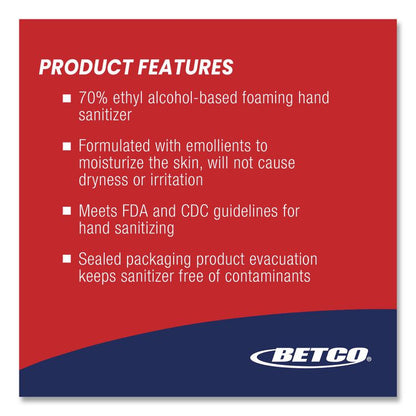 PRODUCT FEATURES

■ 70% ethyl alcohol-based foaming hand sanitizer

■ Formulated with emollients to moisturize the skin, will not cause dryness or irritation

■ Meets FDA and CDC guidelines for hand sanitizing

■ Sealed packaging product evacuation keeps sanitizer free of contaminants

BETCO®